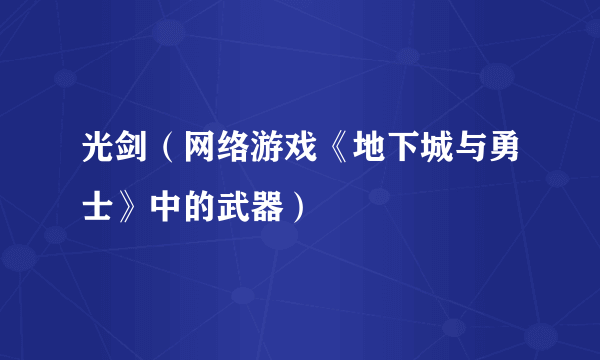 光剑（网络游戏《地下城与勇士》中的武器）